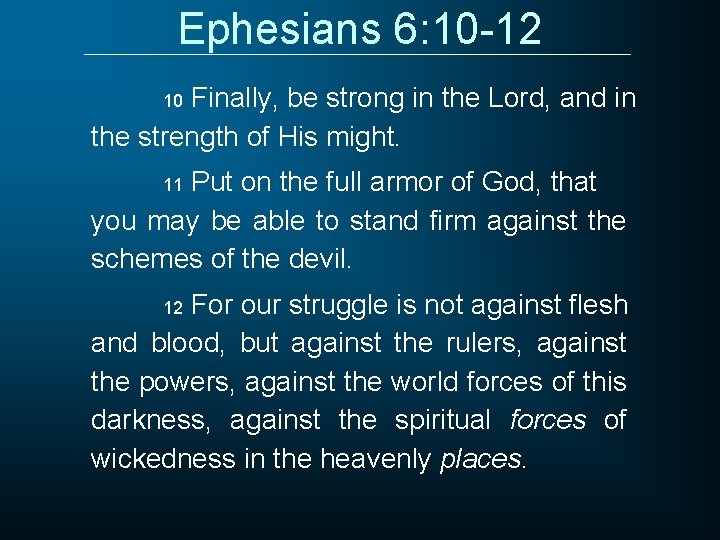 Ephesians 6:10-12

10 Finally, be strong in the Lord, and in the strength of His might.

11 Put on the full armor of God, that you may be able to stand firm against the schemes of the devil.

12 For our struggle is not against flesh and blood, but against the rulers, against the powers, against the world forces of this darkness, against the spiritual forces of wickedness in the heavenly places.